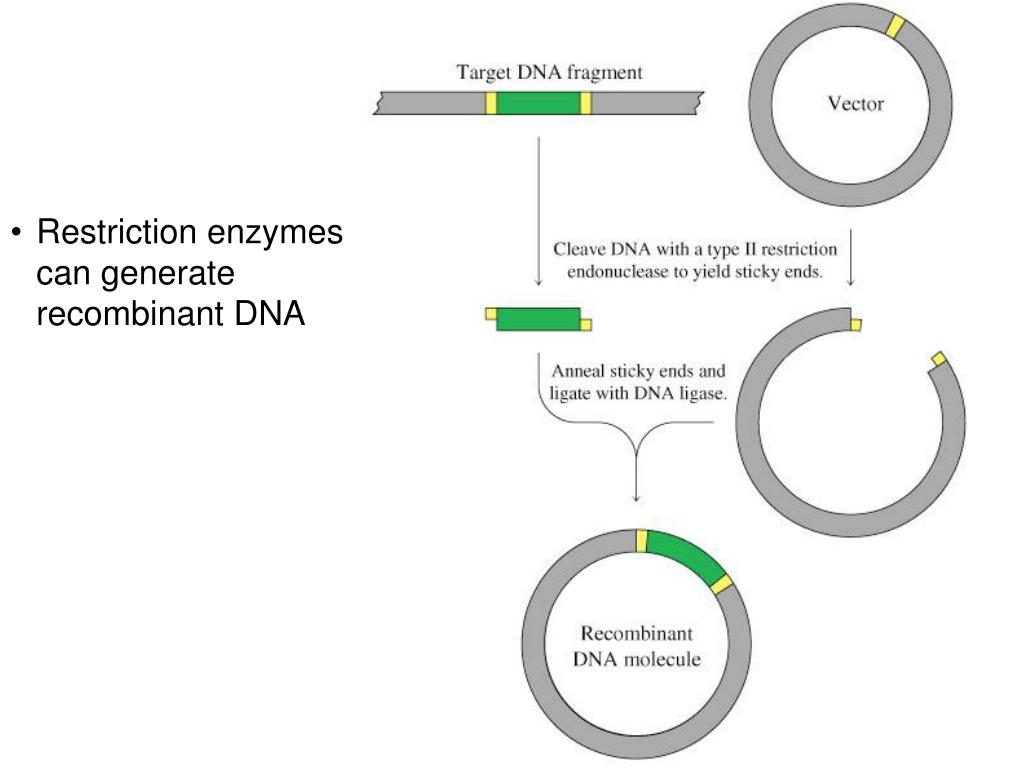 • Restriction enzymes can generate recombinant DNA

Target DNA fragment

Vector

Cleave DNA with a type II restriction endonuclease to yield sticky ends.

Anneal sticky ends and ligate with DNA ligase.

Recombinant DNA molecule